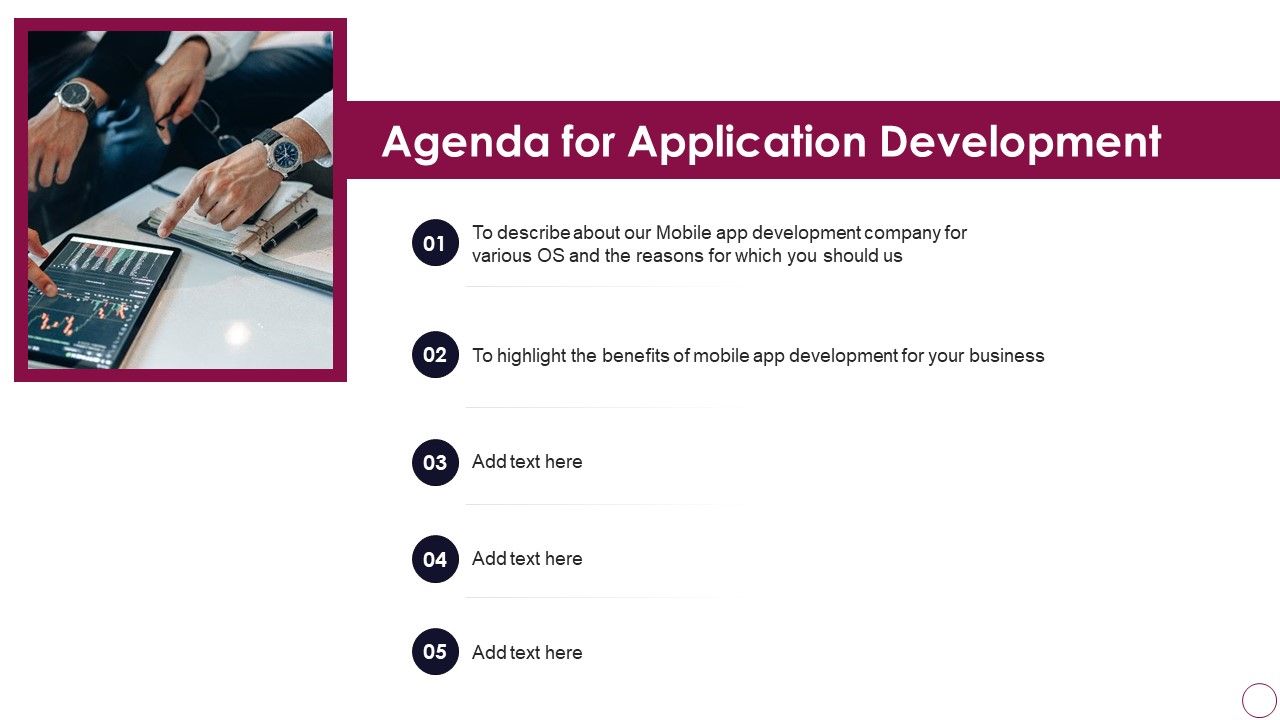 Agenda for Application Development

01 To describe about our Mobile app development company for various OS and the reasons for which you should us

02 To highlight the benefits of mobile app development for your business

03 Add text here

04 Add text here

05 Add text here